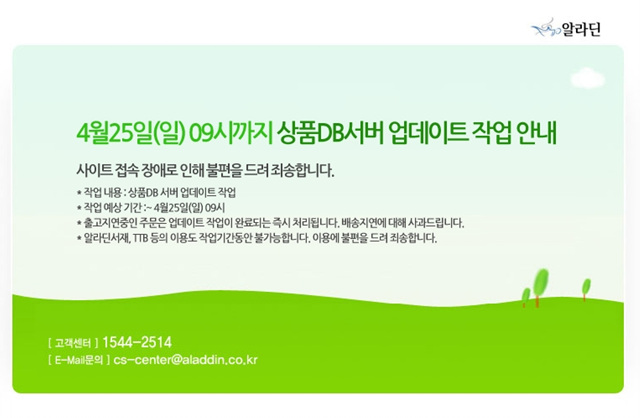 알라딘

4월25일(일) 09시까지 상품DB서버 업데이트 작업 안내

사이트 접속 장애로 인해 불편을 드려 죄송합니다.

* 작업 내용 : 상품DB 서버 업데이트 작업
* 작업 예상 기간 :~ 4월25일(일) 09시
* 출고지연중인 주문은 업데이트 작업이 완료되는 즉시 처리됩니다. 배송지연에 대해 사과드립니다.
* 알라딘서재, TTB 등의 이용도 작업기간동안 불가능합니다. 이용에 불편을 드려 죄송합니다.

[ 고객센터 ] 1544-2514
[ E-Mail문의 ] cs-center@aladdin.co.kr